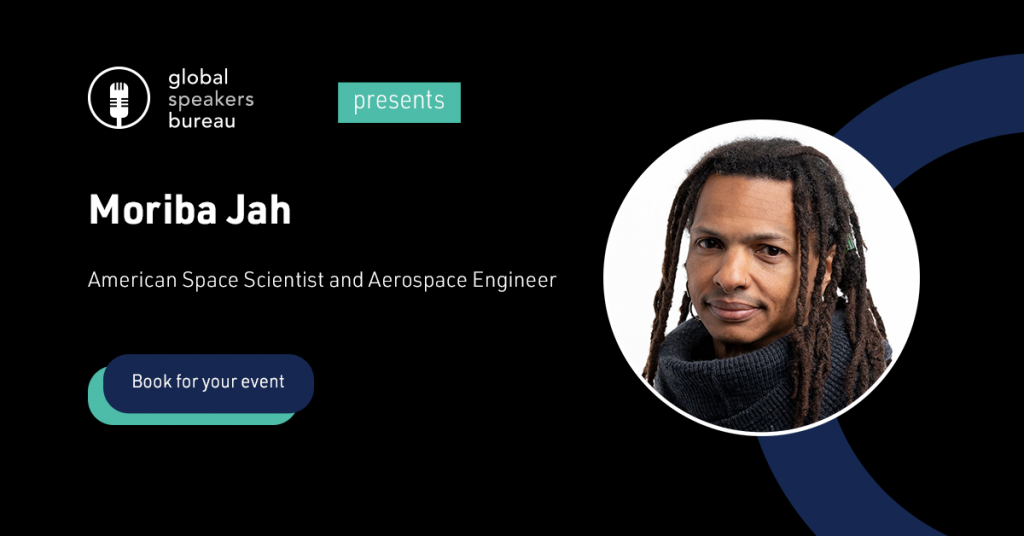 global speakers bureau

presents

Moriba Jah

American Space Scientist and Aerospace Engineer

Book for your event